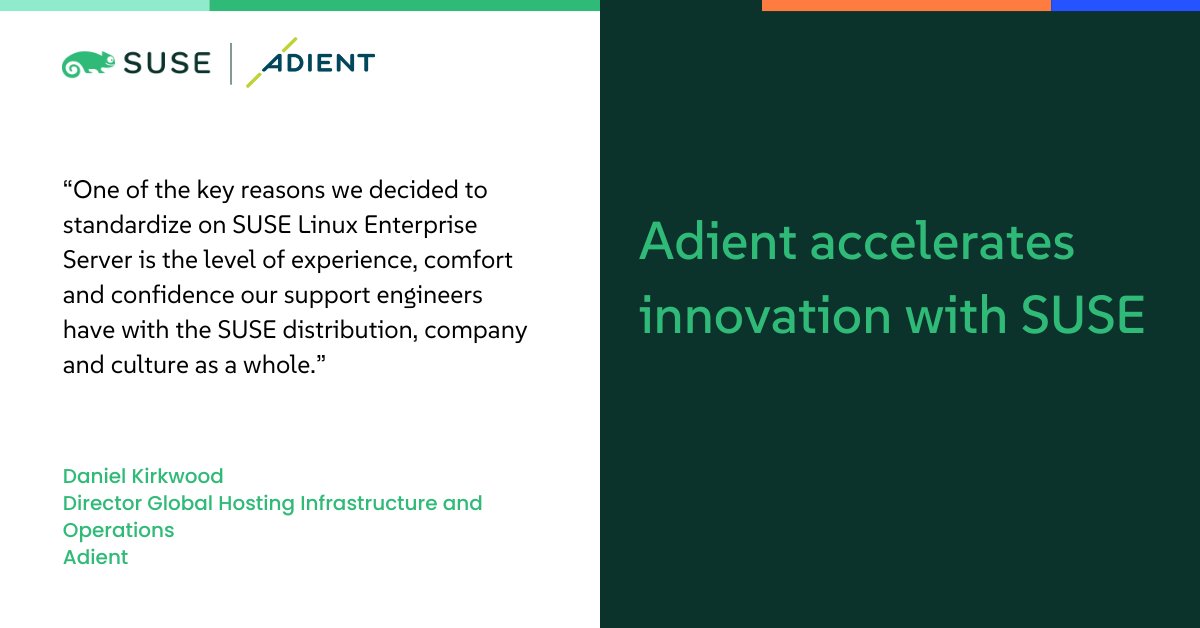 SUSE | ADIENT

“One of the key reasons we decided to standardize on SUSE Linux Enterprise Server is the level of experience, comfort and confidence our support engineers have with the SUSE distribution, company and culture as a whole.”

Daniel Kirkwood
Director Global Hosting Infrastructure and Operations
Adient

Adient accelerates innovation with SUSE